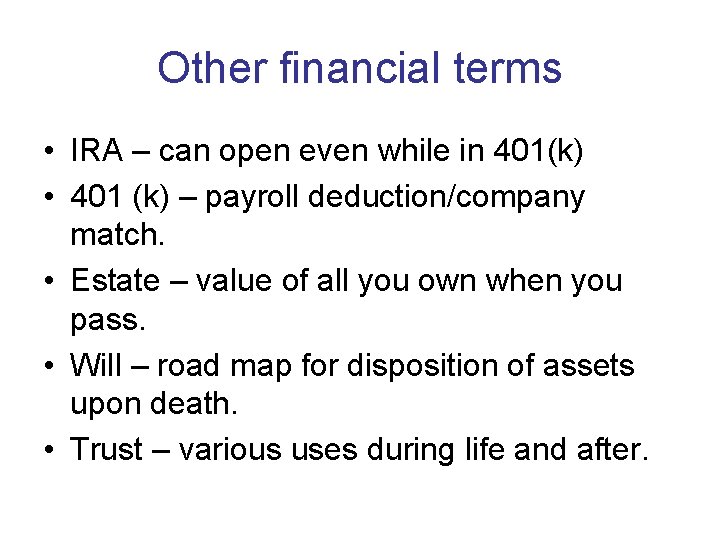 Other financial terms

• IRA – can open even while in 401(k)
• 401 (k) – payroll deduction/company match.
• Estate – value of all you own when you pass.
• Will – road map for disposition of assets upon death.
• Trust – various uses during life and after.